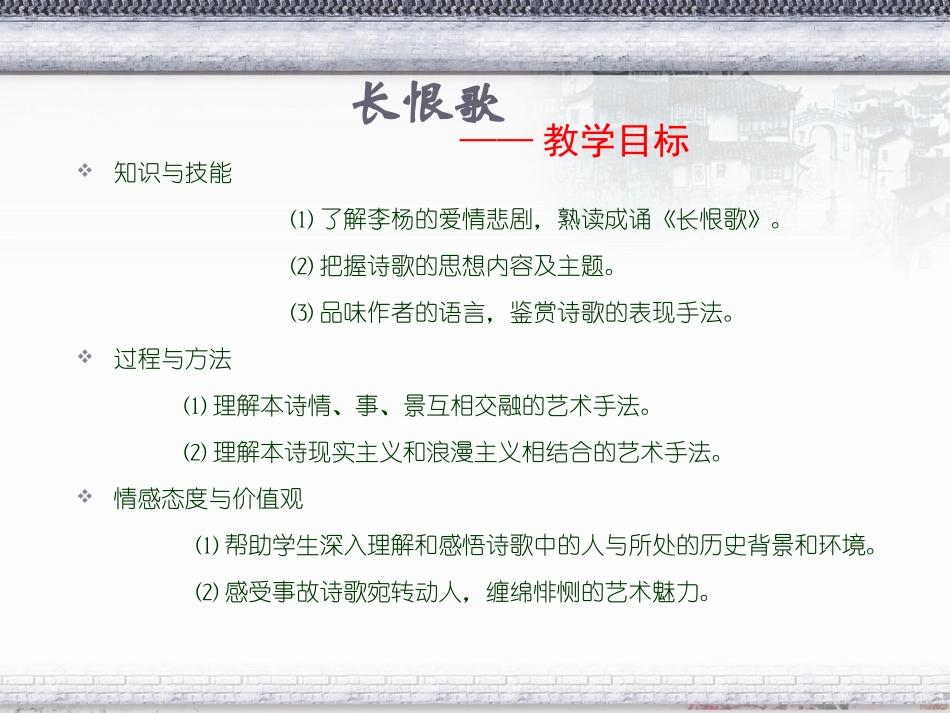 长恨歌
—— 教学目标

❖ 知识与技能

⑴ 了解李杨的爱情悲剧，熟读成诵《长恨歌》。

⑵ 把握诗歌的思想内容及主题。

⑶ 品味作者的语言，鉴赏诗歌的表现手法。

❖ 过程与方法

⑴ 理解本诗情、事、景互相交融的艺术手法。

⑵ 理解本诗现实主义和浪漫主义相结合的艺术手法。

❖ 情感态度与价值观

⑴ 帮助学生深入理解和感悟诗歌中的人与所处的历史背景和环境。

⑵ 感受事故诗歌宛转动人，缠绵悱恻的艺术魅力。